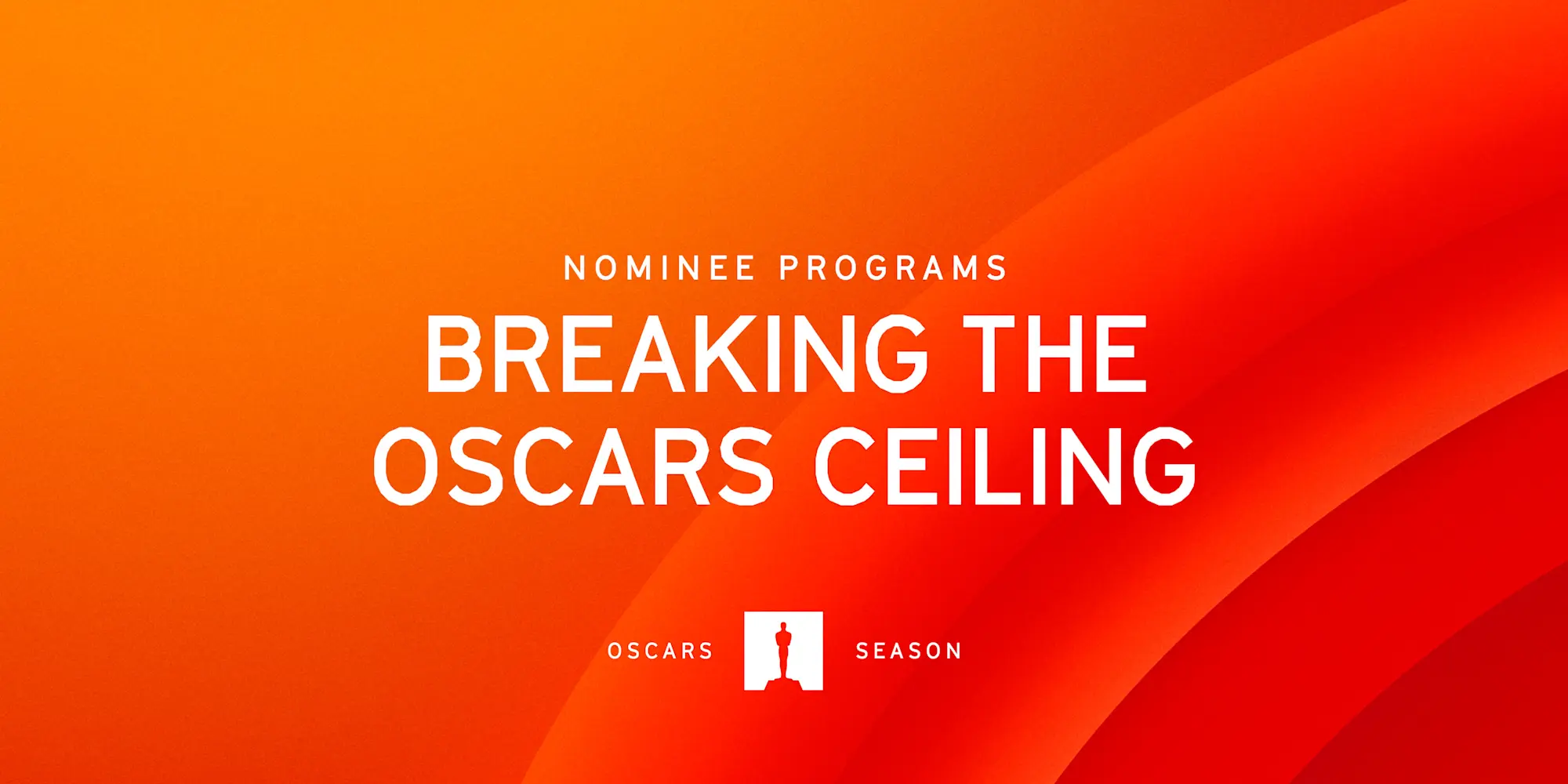 NOMINEE PROGRAMS

BREAKING THE OSCARS CEILING

OSCARS SEASON